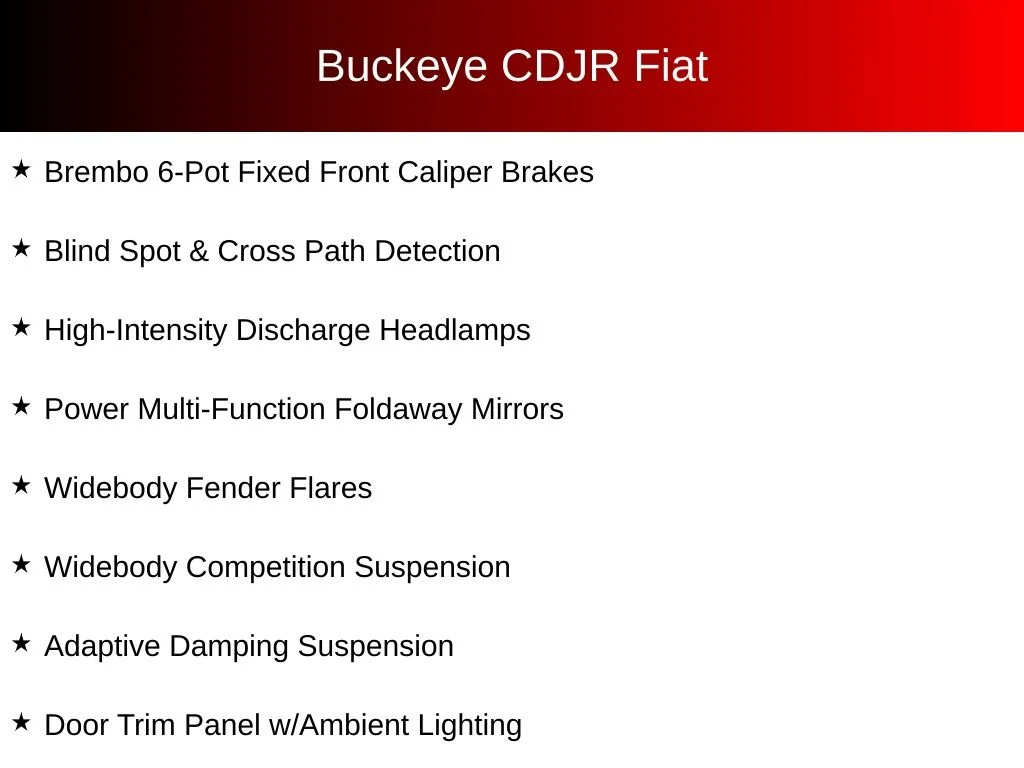 Buckeye CDJR Fiat

★ Brembo 6-Pot Fixed Front Caliper Brakes

★ Blind Spot & Cross Path Detection

★ High-Intensity Discharge Headlamps

★ Power Multi-Function Foldaway Mirrors

★ Widebody Fender Flares

★ Widebody Competition Suspension

★ Adaptive Damping Suspension

★ Door Trim Panel w/Ambient Lighting